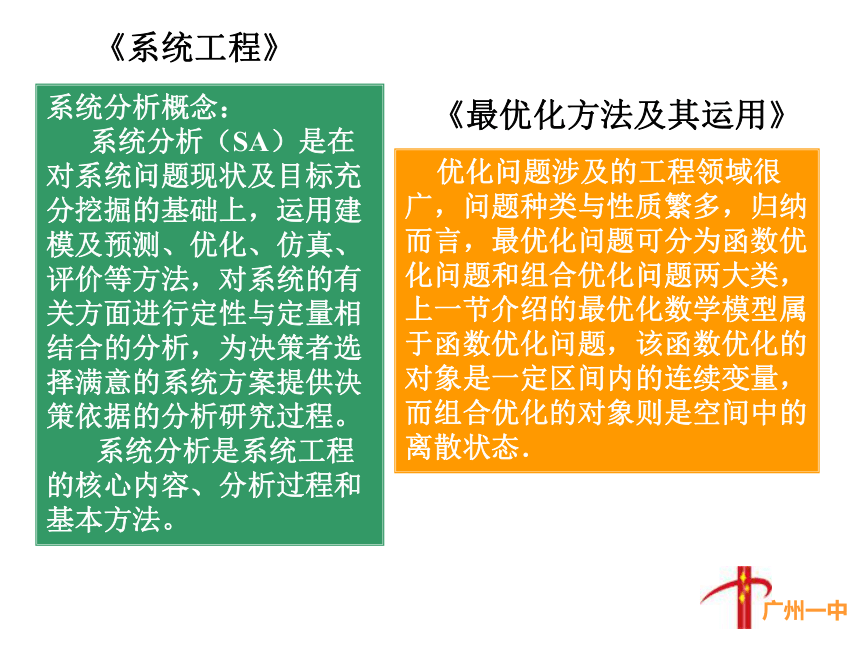 《系统工程》

系统分析概念：
系统分析（SA）是在对系统问题现状及目标充分挖掘的基础上，运用建模及预测、优化、仿真、评价等方法，对系统的有关方面进行定性与定量相结合的分析，为决策者选择满意的系统方案提供决策依据的分析研究过程。
系统分析是系统工程的核心内容、分析过程和基本方法。

《最优化方法及其运用》

优化问题涉及的工程领域很广，问题种类与性质繁多，归纳而言，最优化问题可分为函数优化问题和组合优化问题两大类，上一节介绍的最优化数学模型属于函数优化问题，该函数优化的对象是一定区间内的连续变量，而组合优化的对象则是空间中的离散状态.

广州一中